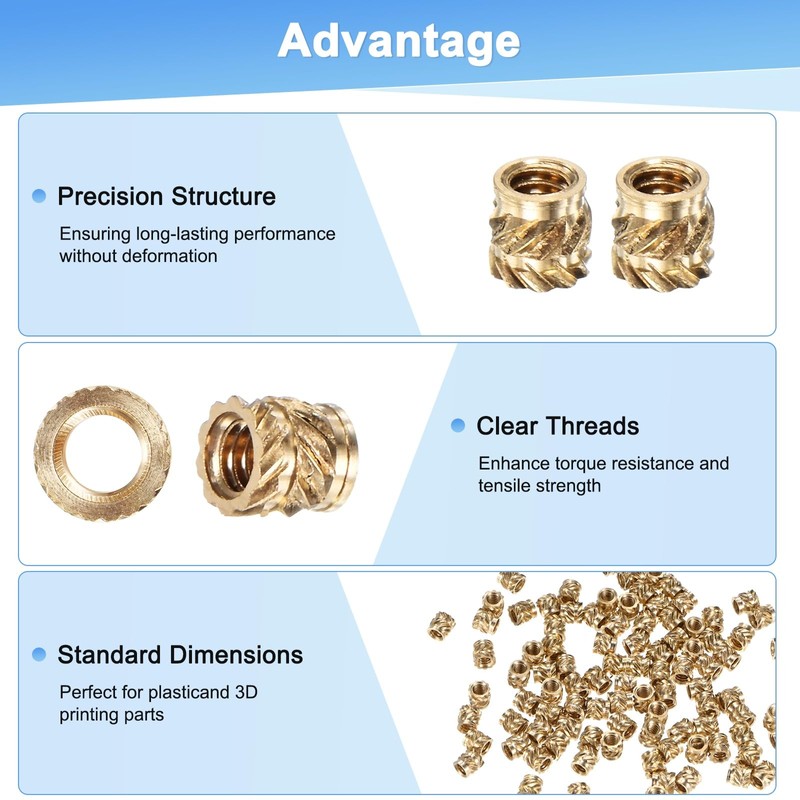 Advantage

Precision Structure

Ensuring long-lasting performance without deformation

Clear Threads

Enhance torque resistance and tensile strength

Standard Dimensions

Perfect for plasticand 3D printing parts